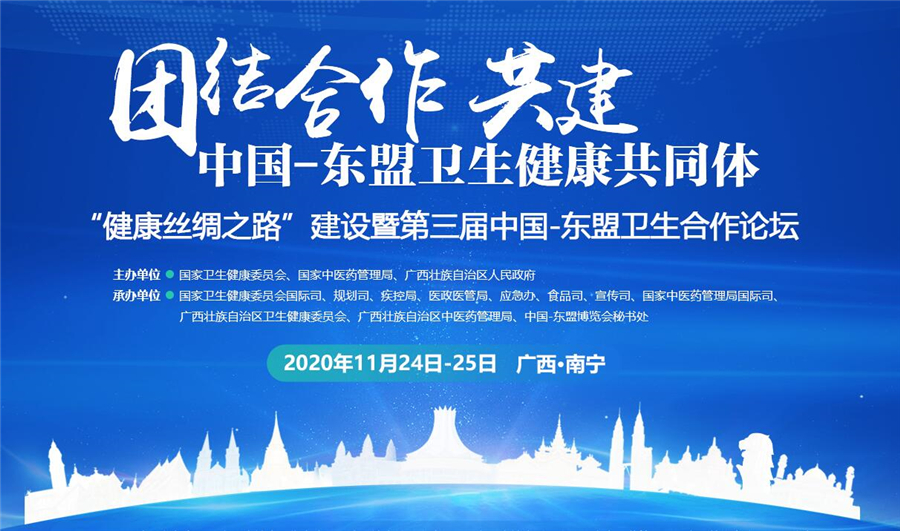 团结合作 共建
中国-东盟卫生健康共同体

“健康丝绸之路”建设暨第三届中国-东盟卫生合作论坛

主办单位 国家卫生健康委员会、国家中医药管理局、广西壮族自治区人民政府
承办单位 国家卫生健康委员会国际司、规划司、疾控局、医政医管局、应急办、食品司、宣传司、国家中医药管理局国际司、广西壮族自治区卫生健康委员会、广西壮族自治区中医药管理局、中国-东盟博览会秘书处

2020年11月24日-25日 广西·南宁